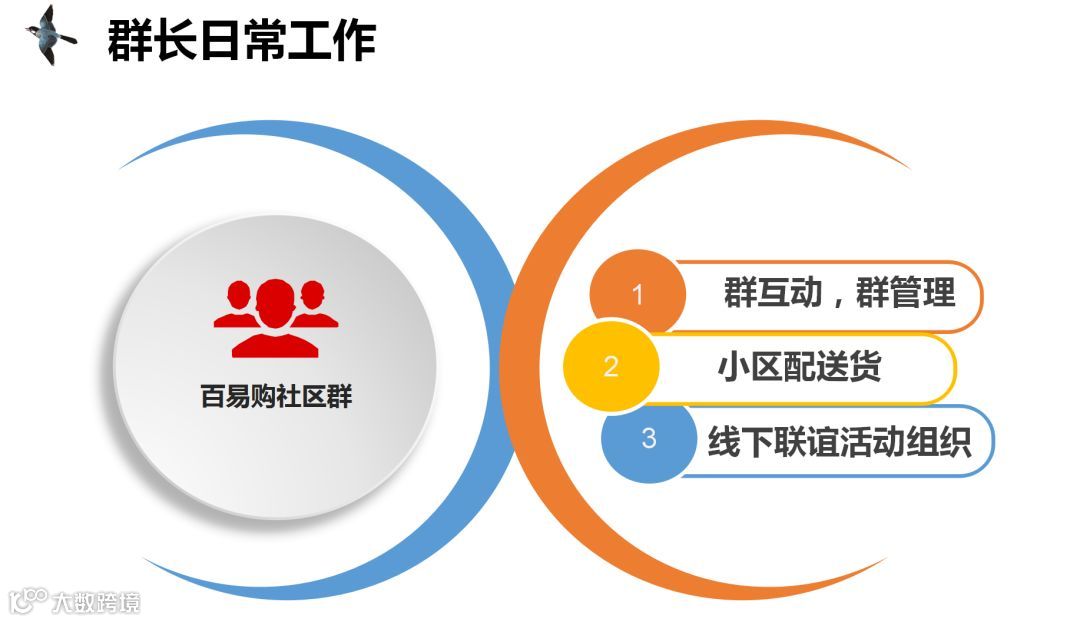 群长日常工作

百易购社区群

1 群互动，群管理

2 小区配送货

3 线下联谊活动组织

大数跨境